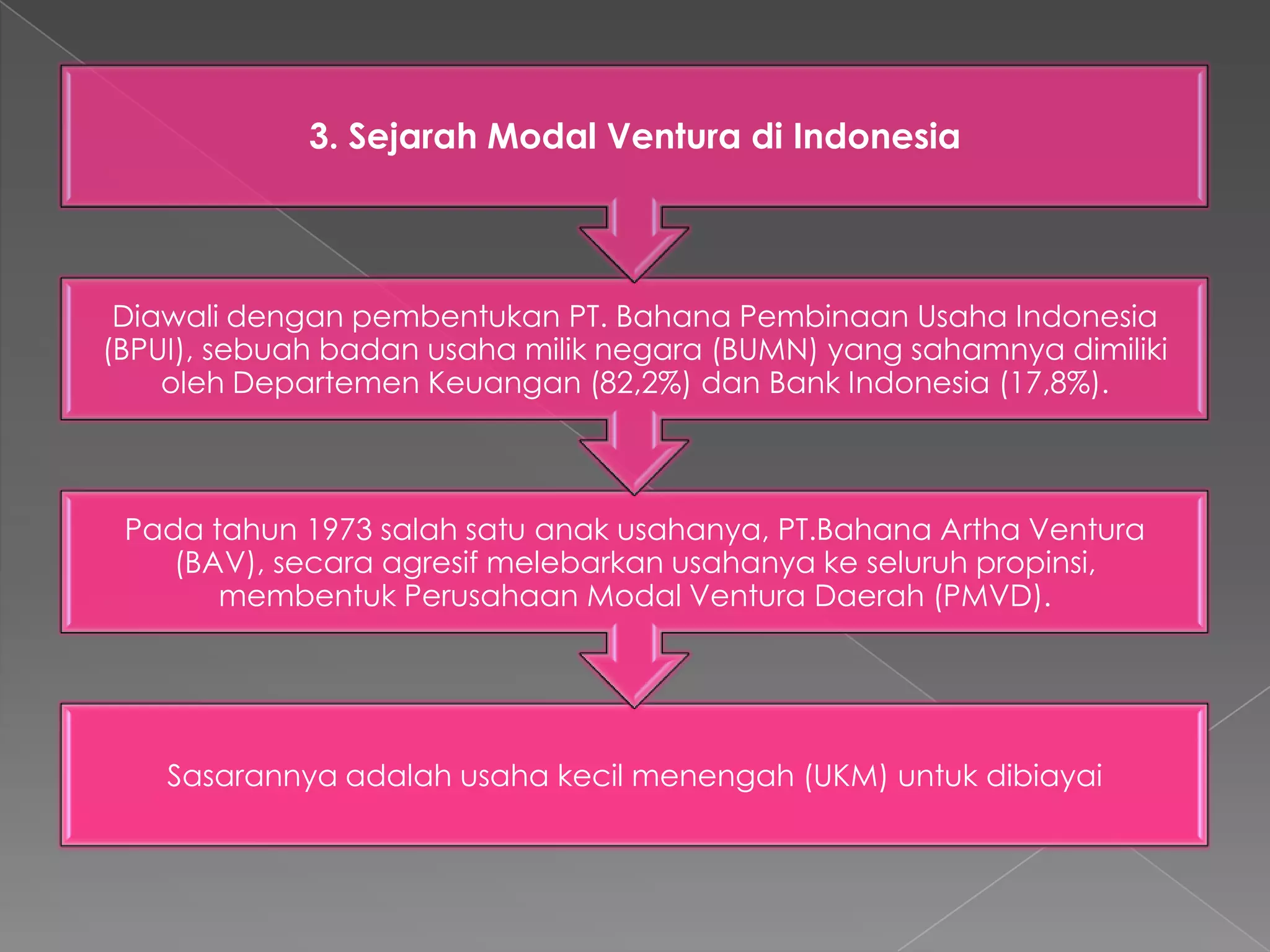 3. Sejarah Modal Ventura di Indonesia

Diawali dengan pembentukan PT. Bahana Pembinaan Usaha Indonesia (BPUI), sebuah badan usaha milik negara (BUMN) yang sahamnya dimiliki oleh Departemen Keuangan (82,2%) dan Bank Indonesia (17,8%).

Pada tahun 1973 salah satu anak usahanya, PT.Bahana Artha Ventura (BAV), secara agresif melebarkan usahanya ke seluruh propinsi, membentuk Perusahaan Modal Ventura Daerah (PMVD).

Sasarannya adalah usaha kecil menengah (UKM) untuk dibiayai